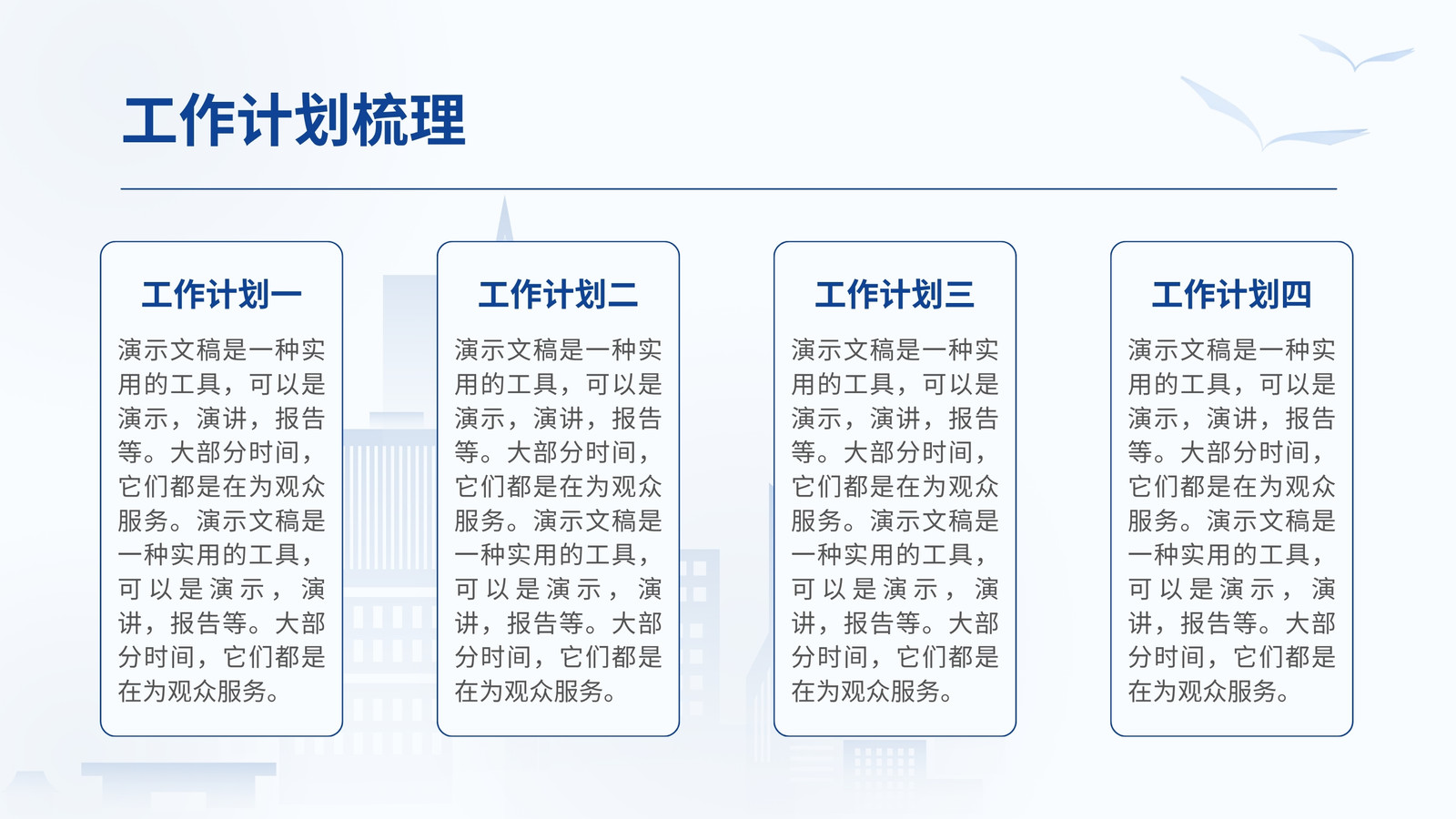 工作计划梳理

工作计划一

演示文稿是一种实用的工具，可以是演示，演讲，报告等。大部分时间，它们都是在为观众服务。演示文稿是一种实用的工具，可以是演示，演讲，报告等。大部分时间，它们都是在为观众服务。

工作计划二

演示文稿是一种实用的工具，可以是演示，演讲，报告等。大部分时间，它们都是在为观众服务。演示文稿是一种实用的工具，可以是演示，演讲，报告等。大部分时间，它们都是在为观众服务。

工作计划三

演示文稿是一种实用的工具，可以是演示，演讲，报告等。大部分时间，它们都是在为观众服务。演示文稿是一种实用的工具，可以是演示，演讲，报告等。大部分时间，它们都是在为观众服务。

工作计划四

演示文稿是一种实用的工具，可以是演示，演讲，报告等。大部分时间，它们都是在为观众服务。演示文稿是一种实用的工具，可以是演示，演讲，报告等。大部分时间，它们都是在为观众服务。